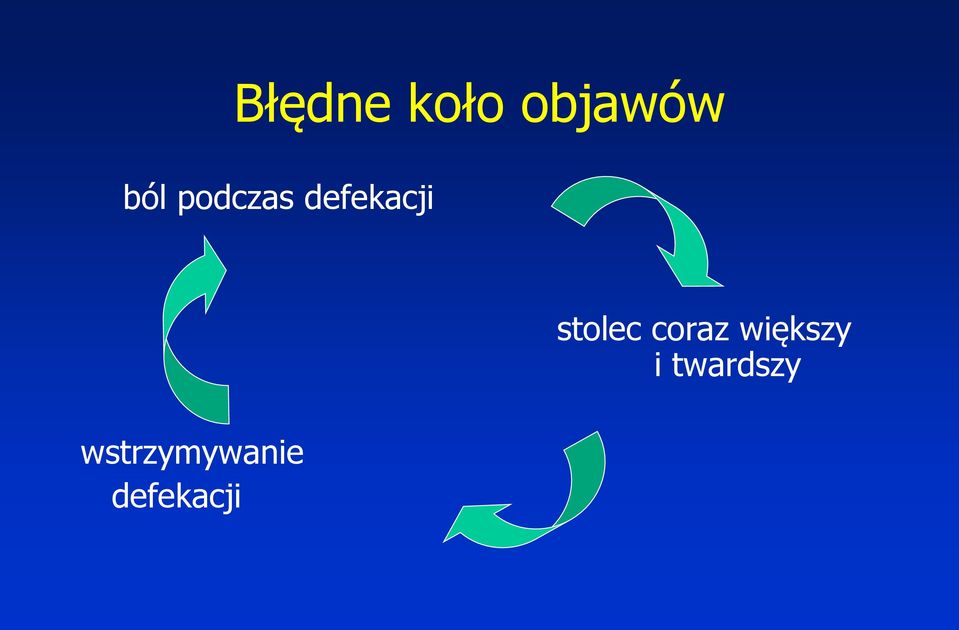 Błędne koło objawów

ból podczas defekacji

stolec coraz większy i twardszy

wstrzymywanie defekacji